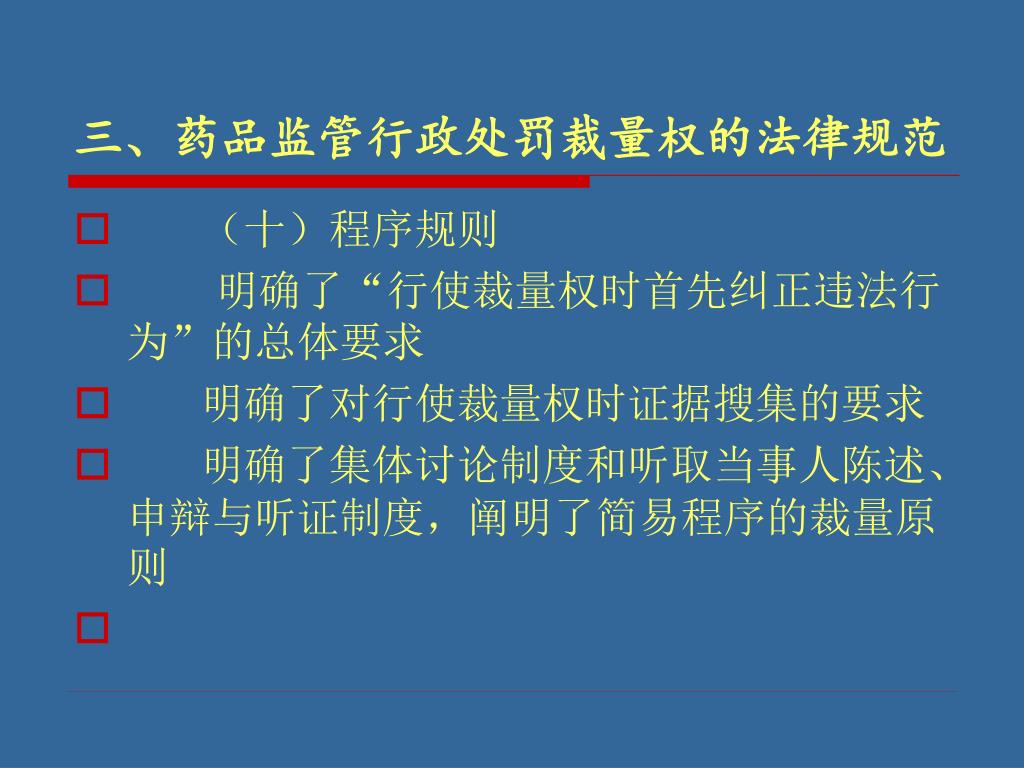 三、药品监管行政处罚裁量权的法律规范

（十）程序规则

明确了“行使裁量权时首先纠正违法行为”的总体要求

明确了对行使裁量权时证据搜集的要求

明确了集体讨论制度和听取当事人陈述、申辩与听证制度，阐明了简易程序的裁量原则